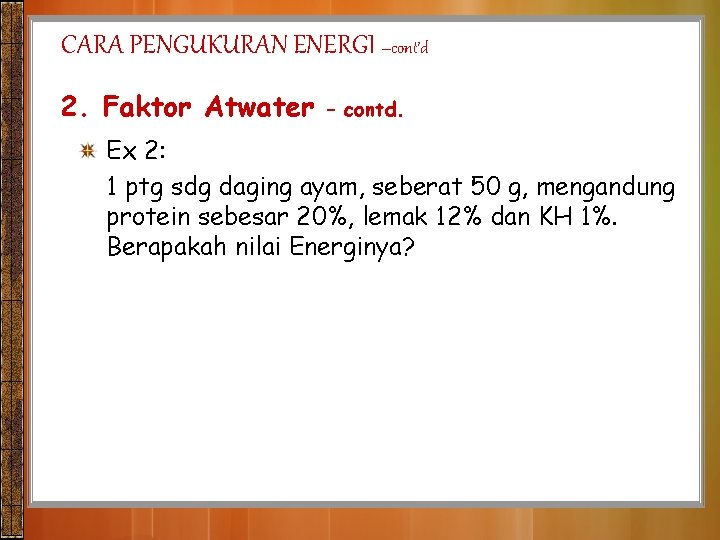 CARA PENGUKURAN ENERGI –cont'd

2. Faktor Atwater – contd.

Ex 2:

1 ptg sdg daging ayam, seberat 50 g, mengandung protein sebesar 20%, lemak 12% dan KH 1%. Berapakah nilai Energinya?